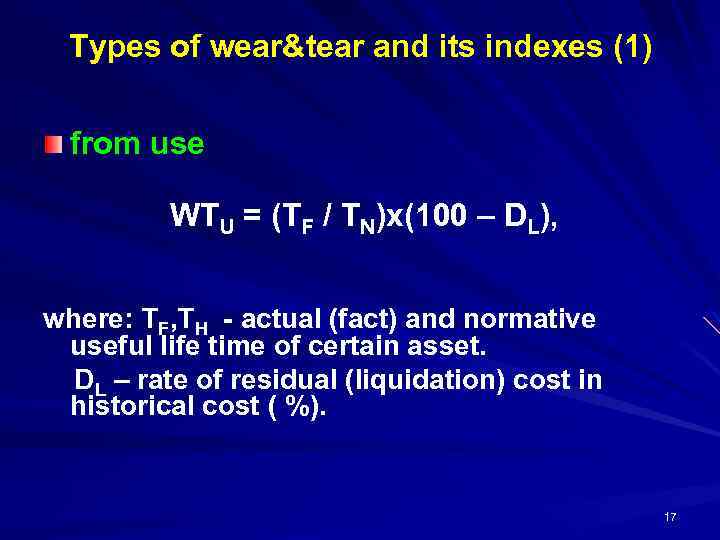 Types of wear&tear and its indexes (1)

from use

$WT_U = (T_F / T_N)x(100 – D_L)$,

where: $T_F$,$T_H$ - actual (fact) and normative useful life time of certain asset.

$D_L$ – rate of residual (liquidation) cost in historical cost ( %).

17